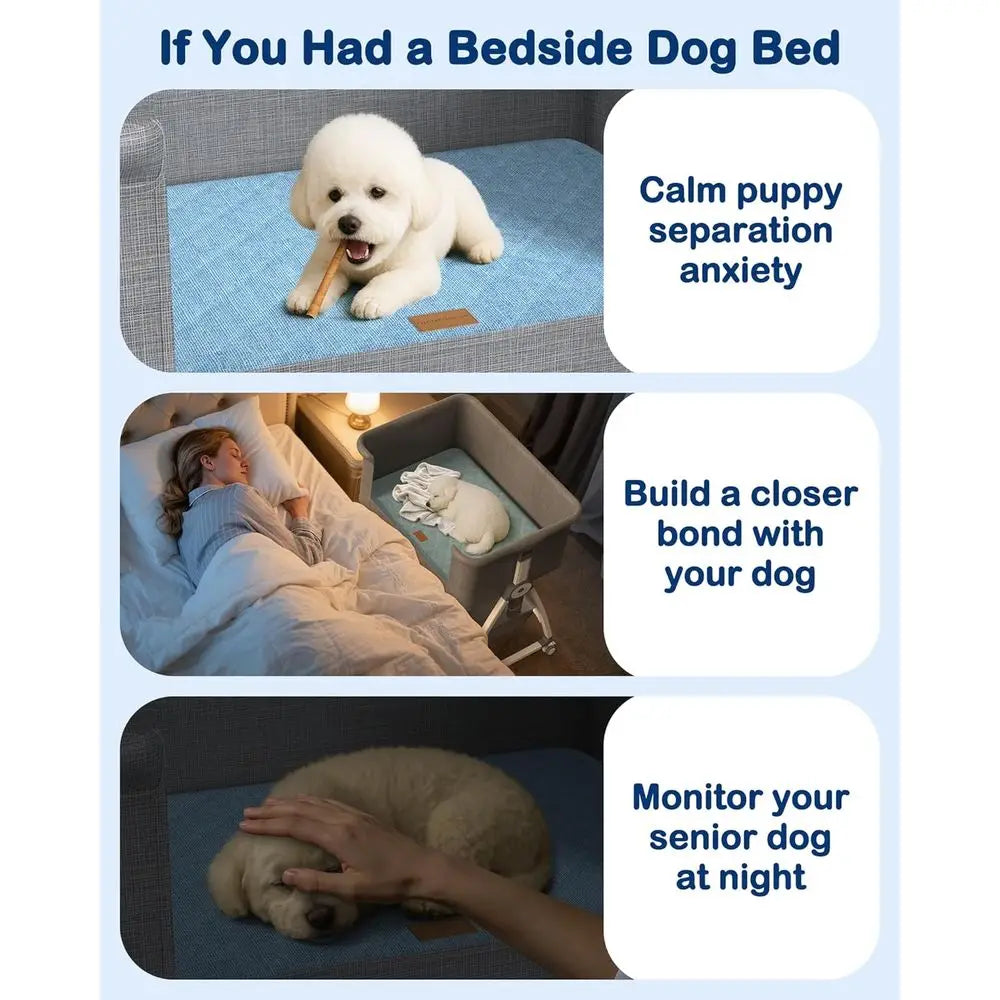 If You Had a Bedside Dog Bed

Calm puppy separation anxiety

Build a closer bond with your dog

Monitor your senior dog at night